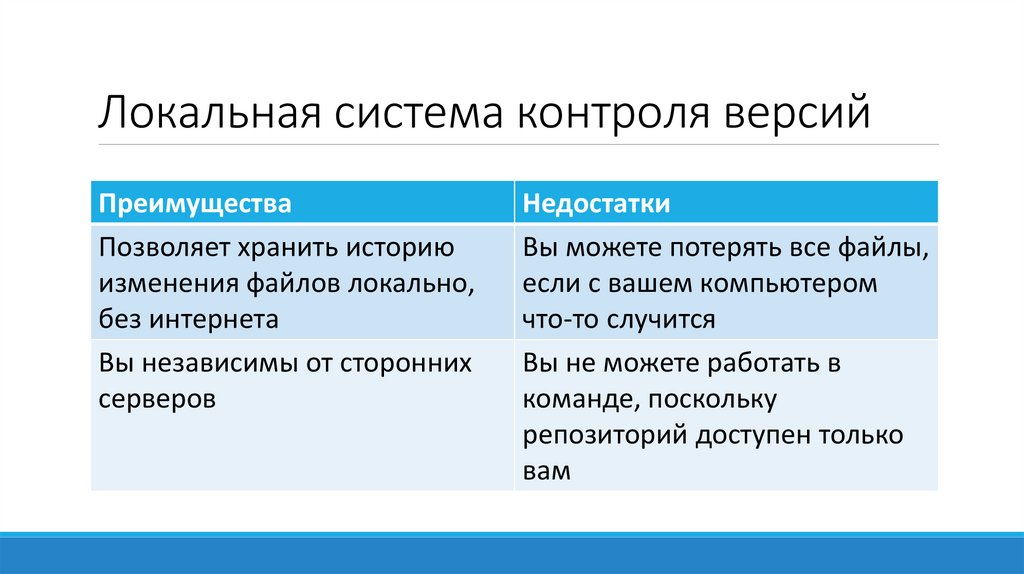 Локальная система контроля версий

| Преимущества | Недостатки |
|---|---|
| Позволяет хранить историю изменения файлов локально, без интернета | Вы можете потерять все файлы, если с вашем компьютером что-то случится |
| Вы независимы от сторонних серверов | Вы не можете работать в команде, поскольку репозиторий доступен только вам |